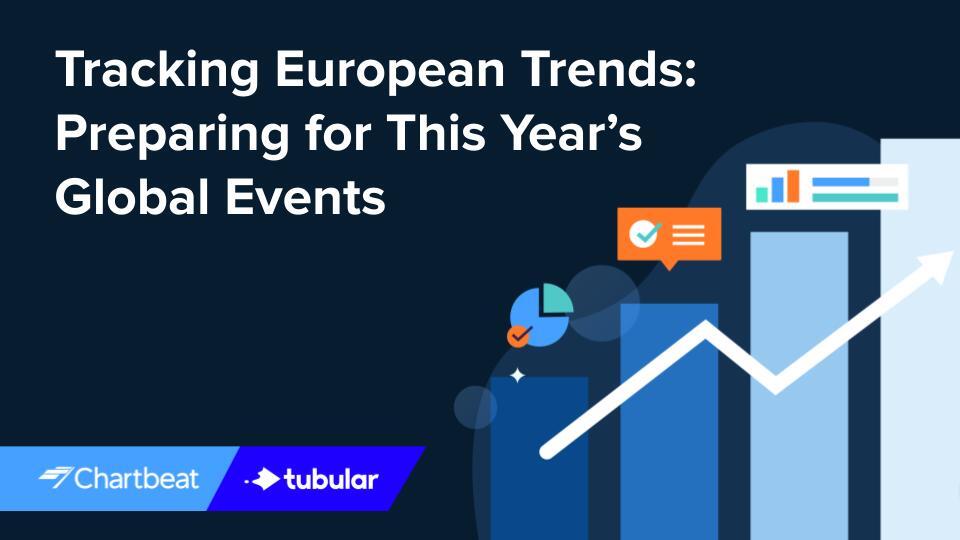 Tracking European Trends: Preparing for This Year's Global Events

Chartbeat

tubular